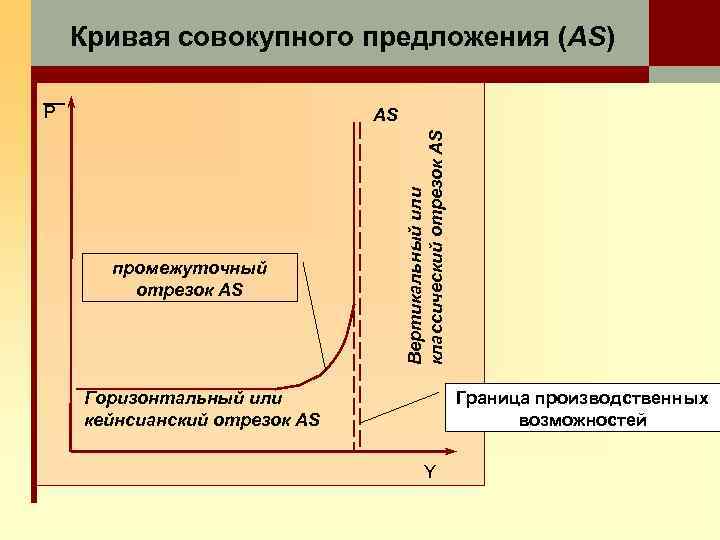 Кривая совокупного предложения (AS)

P

AS

Вертикальный или классический отрезок AS

промежуточный отрезок AS

Горизонтальный или кейнсианский отрезок AS

Граница производственных возможностей

Y